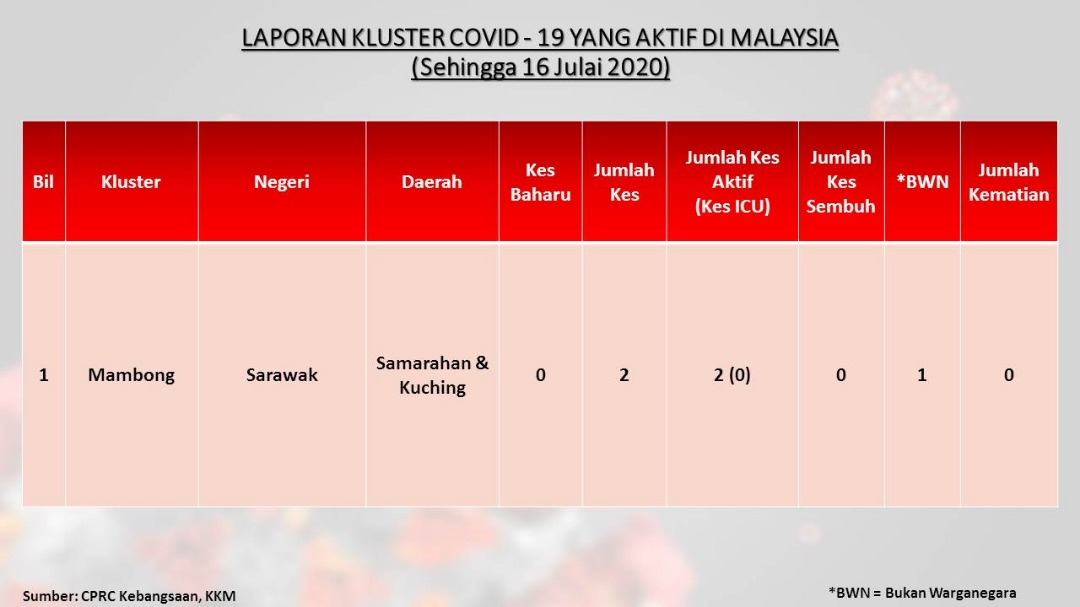 LAPORAN KLUSTER COVID - 19 YANG AKTIF DI MALAYSIA
(Sehingga 16 Julai 2020)

| Bil | Kluster | Negeri | Daerah | Kes Baharu | Jumlah Kes | Jumlah Kes Aktif (Kes ICU) | Jumlah Kes Sembuh | *BWN | Jumlah Kematian |
|---|---|---|---|---|---|---|---|---|---|
| 1 | Mambong | Sarawak | Samarahan & Kuching | 0 | 2 | 2 (0) | 0 | 1 | 0 |

Sumber: CPRC Kebangsaan, KKM

*BWN = Bukan Warganegara